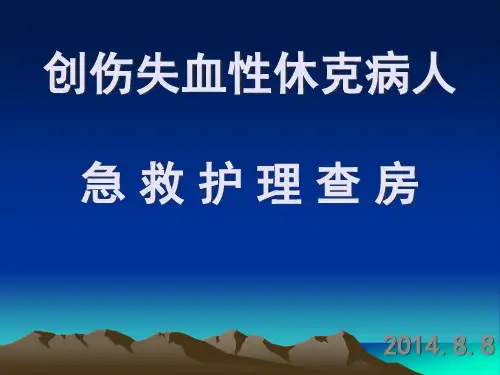 创伤失血性休克病人

急 救 护 理 查 房

2014. 8. 8